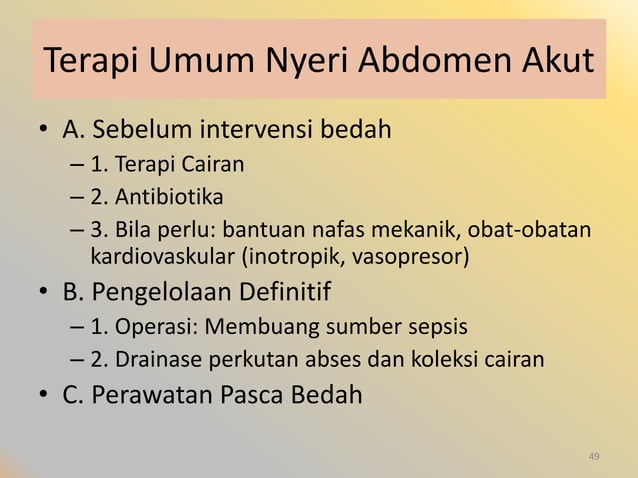 Terapi Umum Nyeri Abdomen Akut

• A. Sebelum intervensi bedah
– 1. Terapi Cairan
– 2. Antibiotika
– 3. Bila perlu: bantuan nafas mekanik, obat-obatan kardiovaskular (inotropik, vasopresor)
• B. Pengelolaan Definitif
– 1. Operasi: Membuang sumber sepsis
– 2. Drainase perkutan abses dan koleksi cairan
• C. Perawatan Pasca Bedah

49